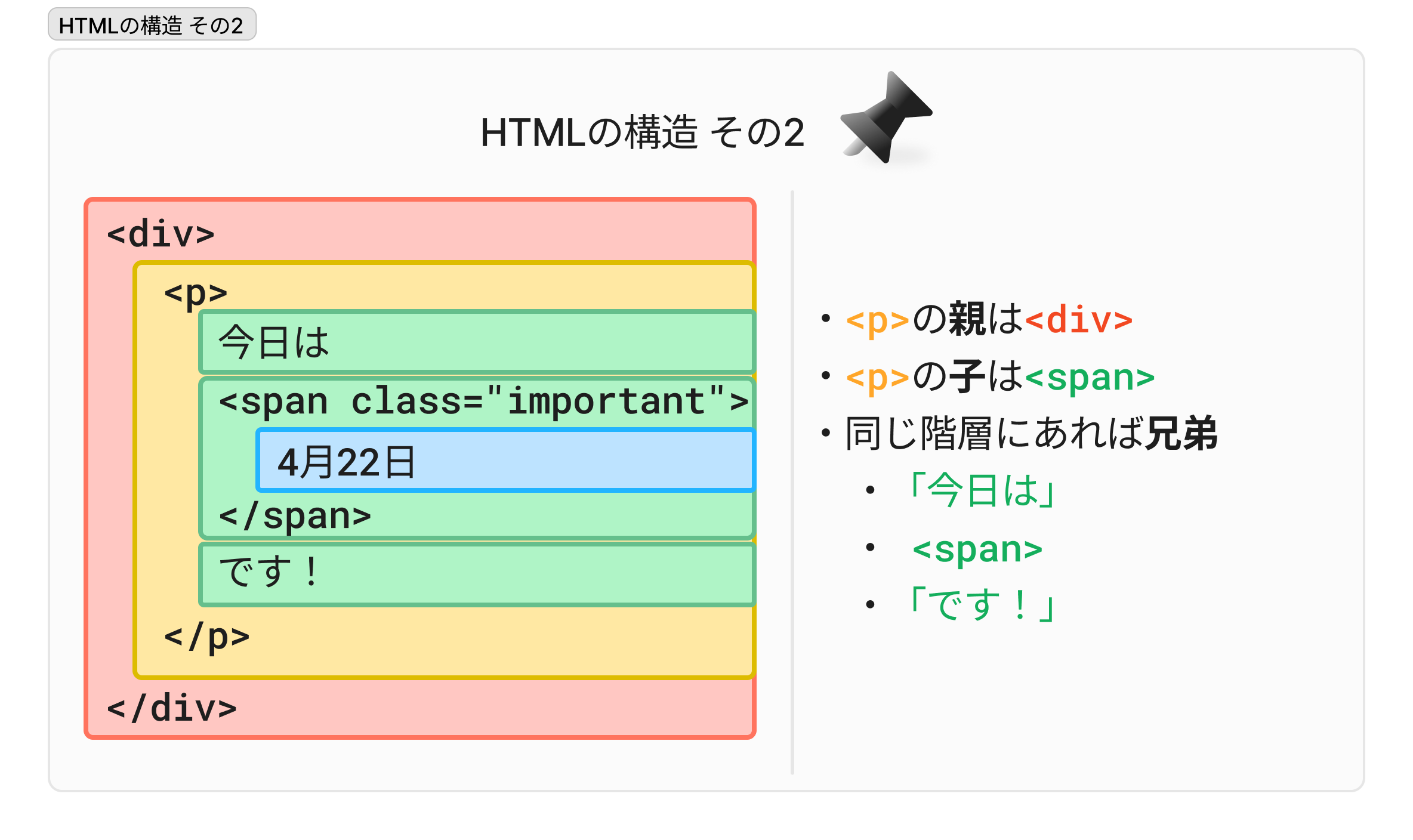 HTMLの構造 その2

HTMLの構造 その2

<div>
<p>
今日は
<span class="important">
4月22日
</span>
です！
</p>
</div>

• <p>の親は<div>
• <p>の子は<span>
• 同じ階層にあれば兄弟
  • 「今日は」
  • <span>
  • 「です！」